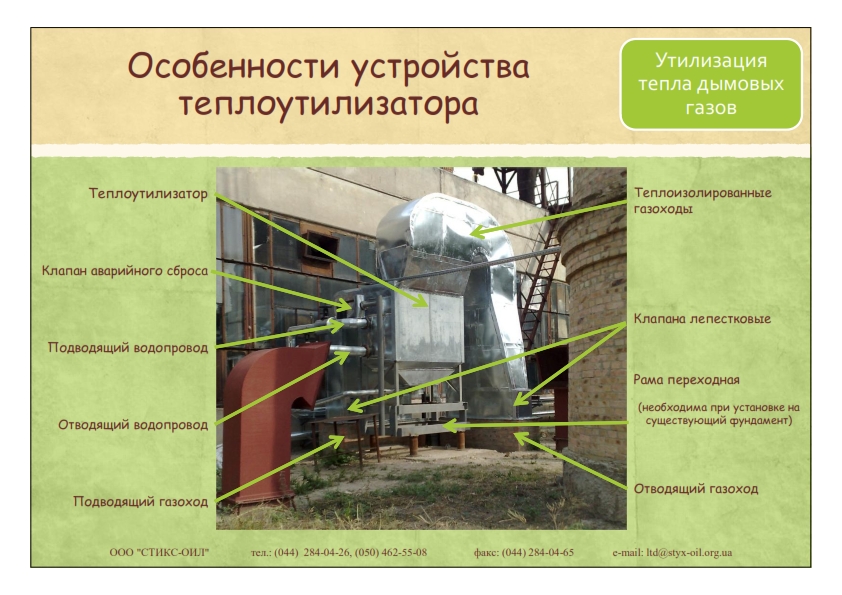 Особенности устройства теплоутилизатора

Утилизация тепла дымовых газов

Теплоутилизатор

Клапан аварийного сброса

Подводящий водопровод

Отводящий водопровод

Подводящий газоход

Теплоизолированные газоходы

Клапана лепестковые

Рама переходная

(необходима при установке на существующий фундамент)

Отводящий газоход

ООО "СТИКС-ОИЛ" тел.: (044) 284-04-26, (050) 462-55-08 факс: (044) 284-04-65 e-mail: ltd@styx-oil.org.ua